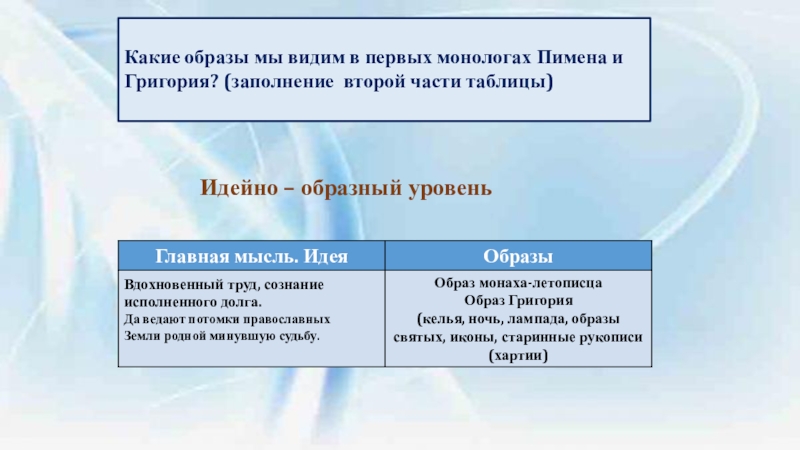 Какие образы мы видим в первых монологах Пимена и Григория? (заполнение второй части таблицы)

Идейно – образный уровень

| Главная мысль. Идея | Образы |
|---|---|
| Вдохновенный труд, сознание исполненного долга. Да ведают потомки православных Земли родной минувшую судьбу. | Образ монаха-летописца Образ Григория (келья, ночь, лампада, образы святых, иконы, старинные рукописи (хартии) |